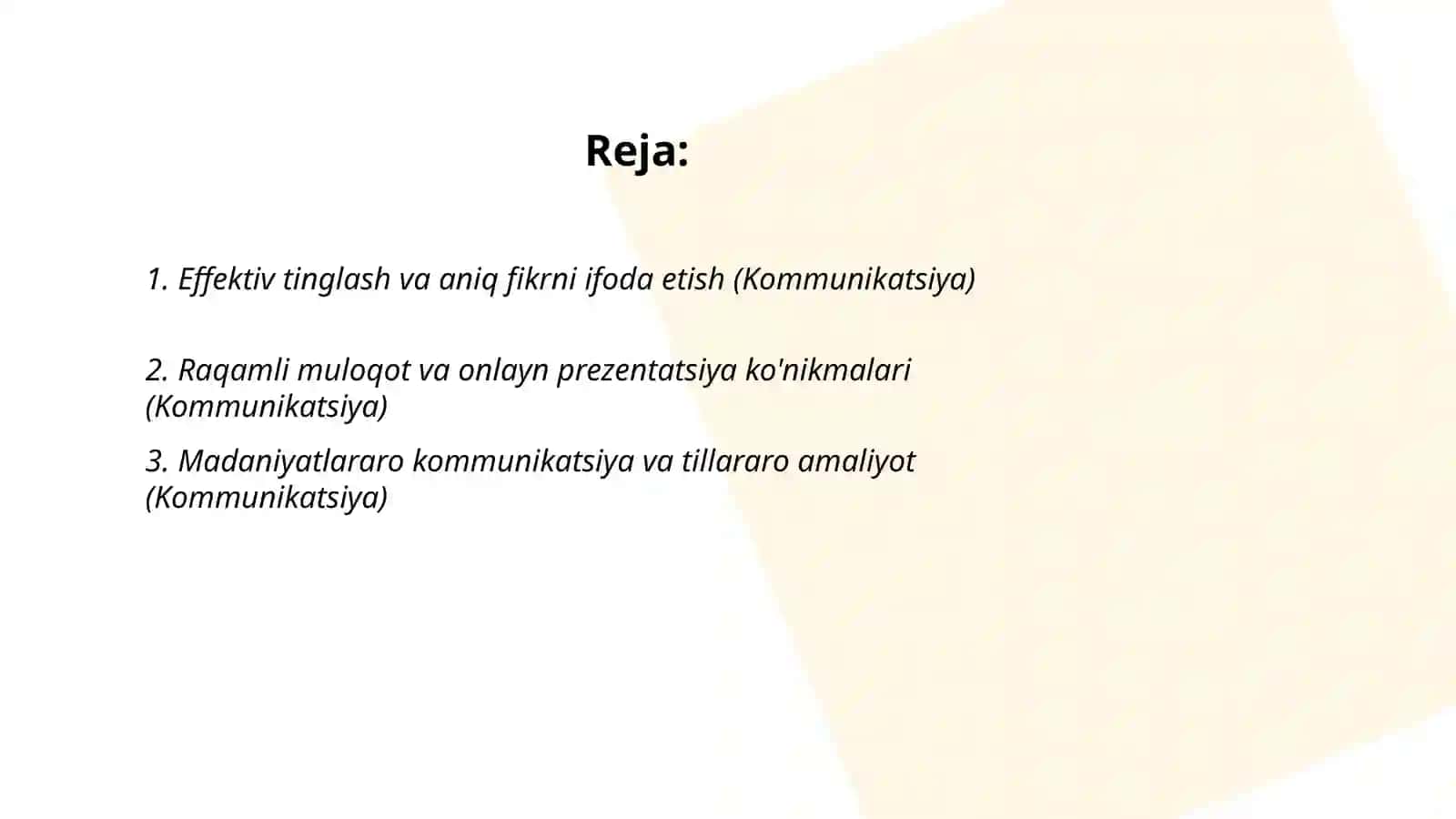 Reja:

1. Effektiv tinglash va aniq fikrni ifoda etish (Kommunikatsiya)

2. Raqamli muloqot va onlayn prezentatsiya ko'nikmalari (Kommunikatsiya)

3. Madaniyatlararo kommunikatsiya va tillararo amaliyot (Kommunikatsiya)